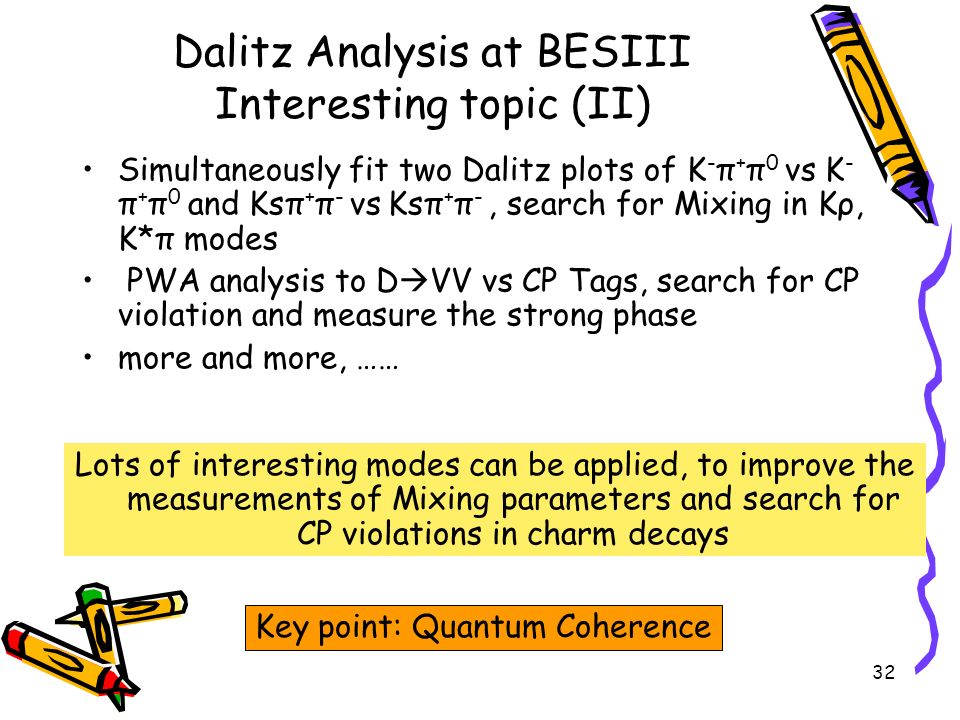 Dalitz Analysis at BESIII
Interesting topic (II)

• Simultaneously fit two Dalitz plots of $K^-\pi^+\pi^0$ vs $K^-\pi^+\pi^0$ and $Ks\pi^+\pi^-$ vs $Ks\pi^+\pi^-$ , search for Mixing in Kρ, K*π modes
• PWA analysis to D→VV vs CP Tags, search for CP violation and measure the strong phase
• more and more, ……

Lots of interesting modes can be applied, to improve the measurements of Mixing parameters and search for CP violations in charm decays

Key point: Quantum Coherence

32